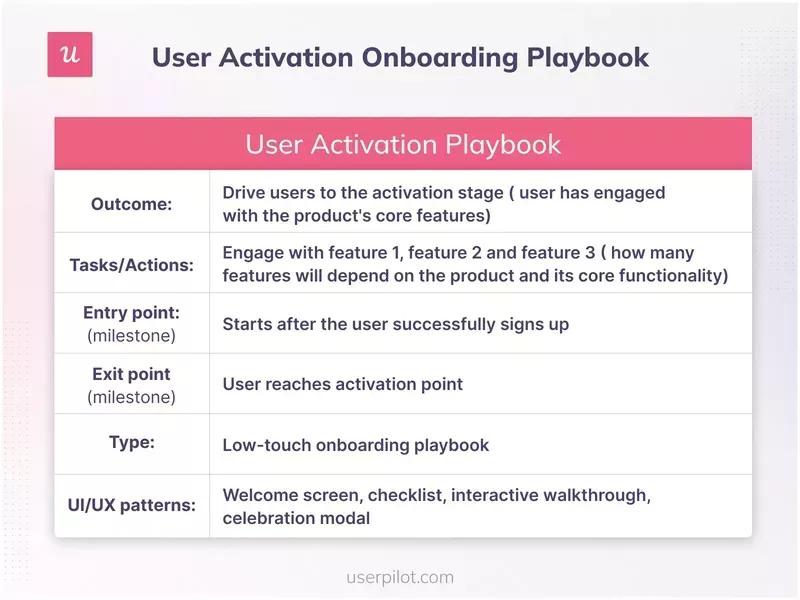 u

User Activation Onboarding Playbook

| User Activation Playbook | |
|---|---|
| Outcome: | Drive users to the activation stage ( user has engaged with the product's core features) |
| Tasks/Actions: | Engage with feature 1, feature 2 and feature 3 ( how many features will depend on the product and its core functionality) |
| Entry point: (milestone) | Starts after the user successfully signs up |
| Exit point (milestone) | User reaches activation point |
| Type: | Low-touch onboarding playbook |
| UI/UX patterns: | Welcome screen, checklist, interactive walkthrough, celebration modal |

userpilot.com